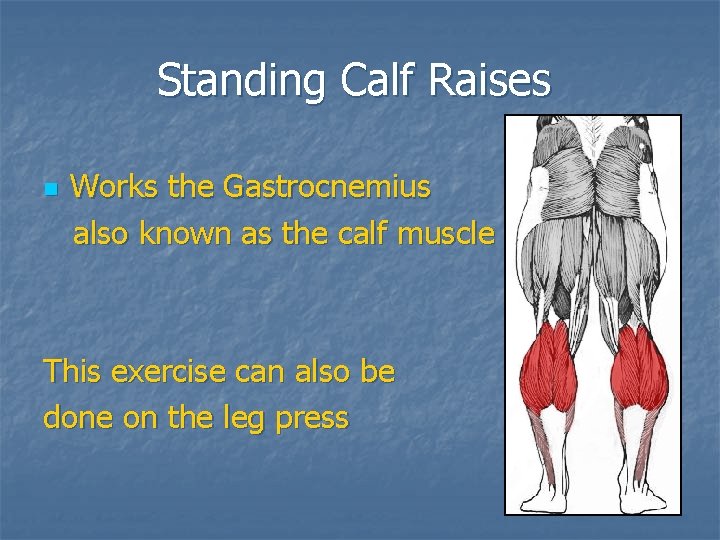 Standing Calf Raises

Works the Gastrocnemius also known as the calf muscle

This exercise can also be done on the leg press